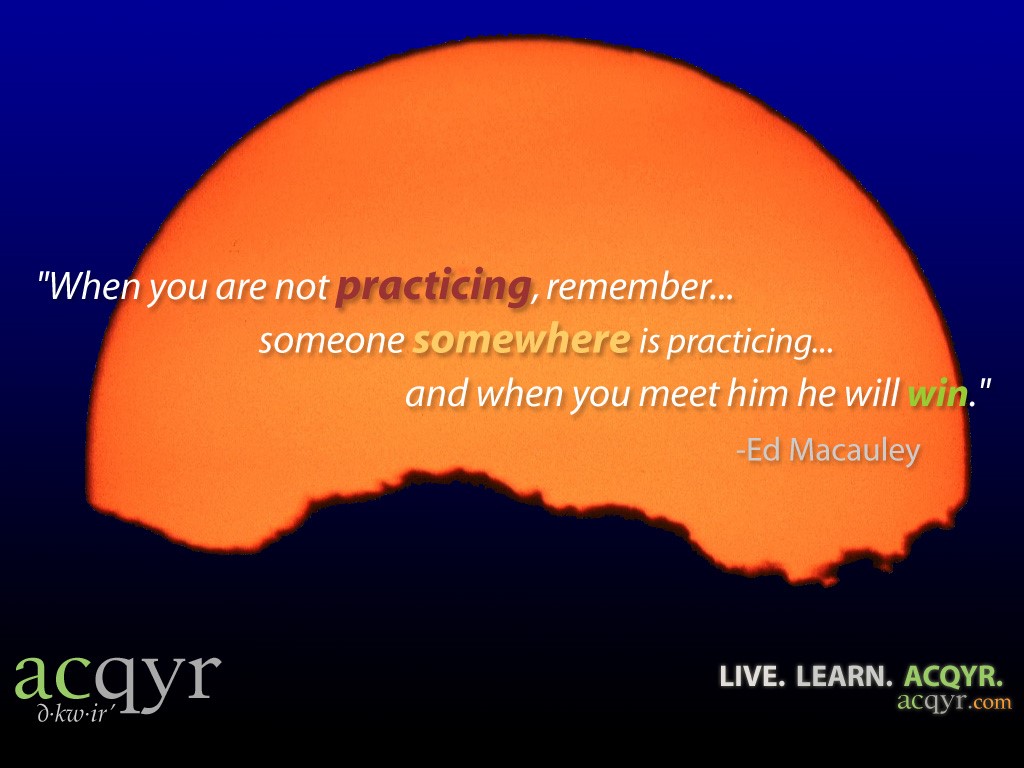 "When you are not practicing, remember...
someone somewhere is practicing...
and when you meet him he will win."

-Ed Macauley

acqyr
ə·kw·ir′

LIVE. LEARN. ACQYR.
acqyr.com